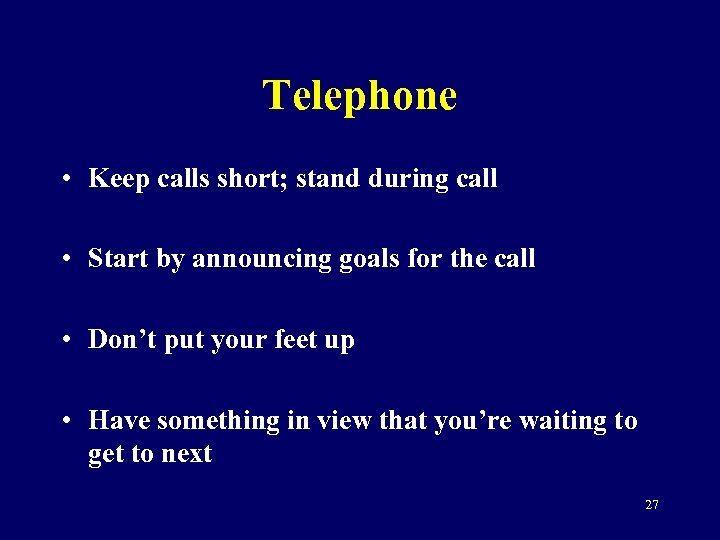 Telephone

• Keep calls short; stand during call

• Start by announcing goals for the call

• Don’t put your feet up

• Have something in view that you’re waiting to get to next

27